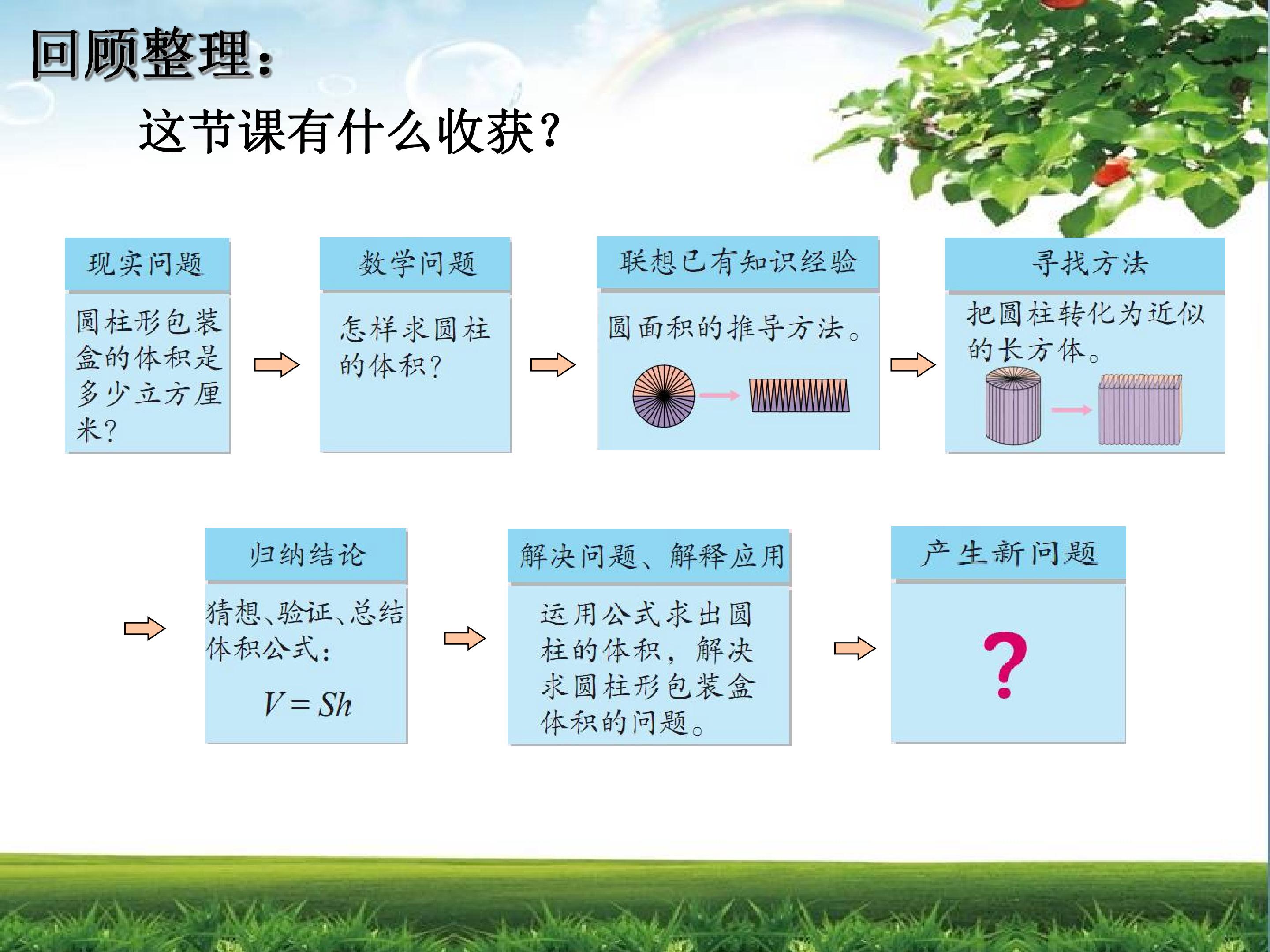 回顾整理：

这节课有什么收获？

现实问题

圆柱形包装盒的体积是多少立方厘米？

数学问题

怎样求圆柱的体积？

联想已有知识经验

圆面积的推导方法。

寻找方法

把圆柱转化为近似的长方体。

归纳结论

猜想、验证、总结体积公式：

$V=Sh$

解决问题、解释应用

运用公式求出圆柱的体积，解决求圆柱形包装盒体积的问题。

产生新问题

?